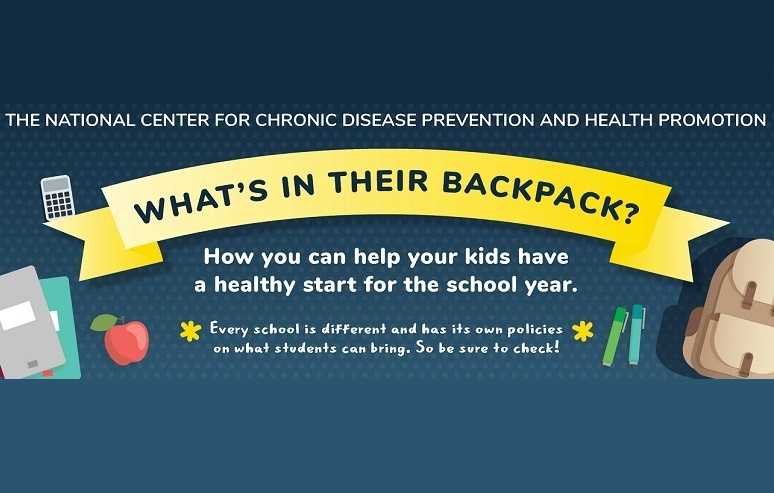 THE NATIONAL CENTER FOR CHRONIC DISEASE PREVENTION AND HEALTH PROMOTION

WHAT'S IN THEIR BACKPACK?

How you can help your kids have a healthy start for the school year.

Every school is different and has its own policies on what students can bring. So be sure to check!